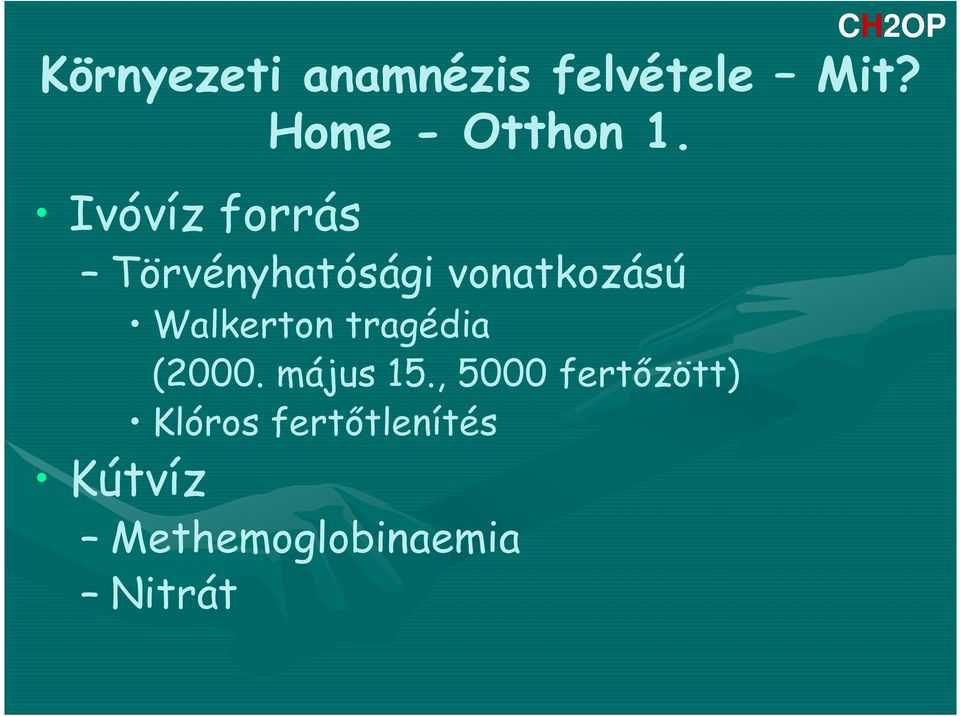 CH2OP

Környezeti anamnézis felvétele – Mit? Home - Otthon 1.

• Ivóvíz forrás
– Törvényhatósági vonatkozású
• Walkerton tragédia (2000. május 15., 5000 fertőzött)
• Klóros fertőtlenítés
• Kútvíz
– Methemoglobinaemia
– Nitrát